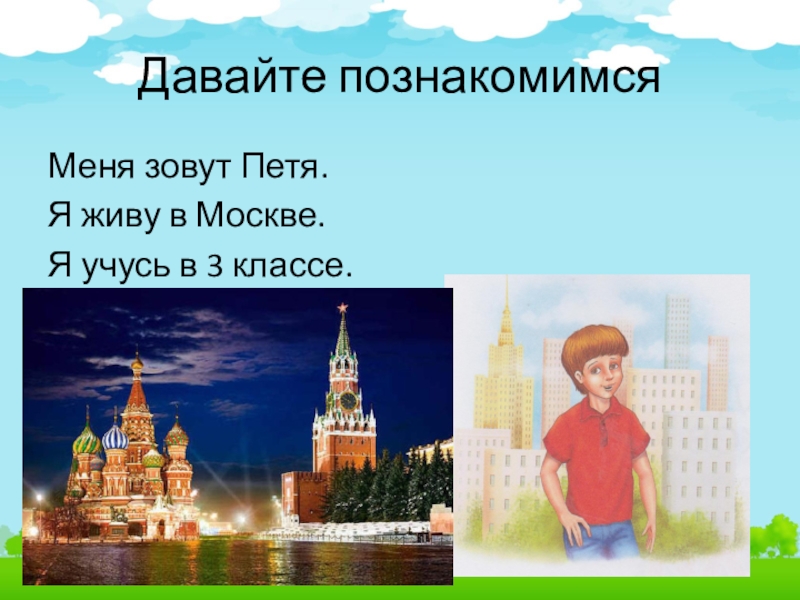 Давайте познакомимся

Меня зовут Петя.

Я живу в Москве.

Я учусь в 3 классе.